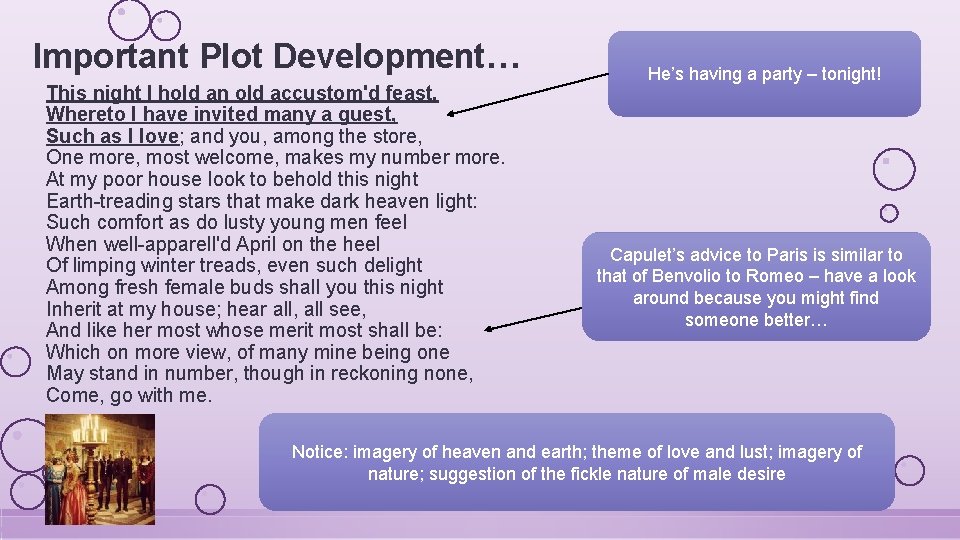 Important Plot Development…

This night I hold an old accustom'd feast,
Whereto I have invited many a guest,
Such as I love; and you, among the store,
One more, most welcome, makes my number more.
At my poor house look to behold this night
Earth-treading stars that make dark heaven light:
Such comfort as do lusty young men feel
When well-apparell'd April on the heel
Of limping winter treads, even such delight
Among fresh female buds shall you this night
Inherit at my house; hear all, all see,
And like her most whose merit most shall be:
Which on more view, of many mine being one
May stand in number, though in reckoning none,
Come, go with me.

He's having a party – tonight!

Capulet's advice to Paris is similar to that of Benvolio to Romeo – have a look around because you might find someone better…

Notice: imagery of heaven and earth; theme of love and lust; imagery of nature; suggestion of the fickle nature of male desire